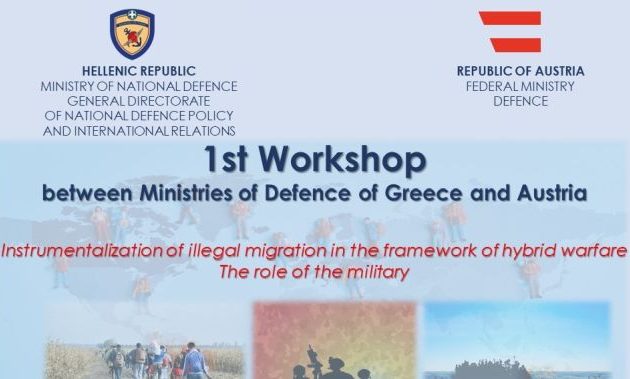 HELLENIC REPUBLIC
MINISTRY OF NATIONAL DEFENCE
GENERAL DIRECTORATE
OF NATIONAL DEFENCE POLICY
AND INTERNATIONAL RELATIONS

REPUBLIC OF AUSTRIA
FEDERAL MINISTRY
DEFENCE

1st Workshop
between Ministries of Defence of Greece and Austria

Instrumentalization of illegal migration in the framework of hybrid warfare
The role of the military